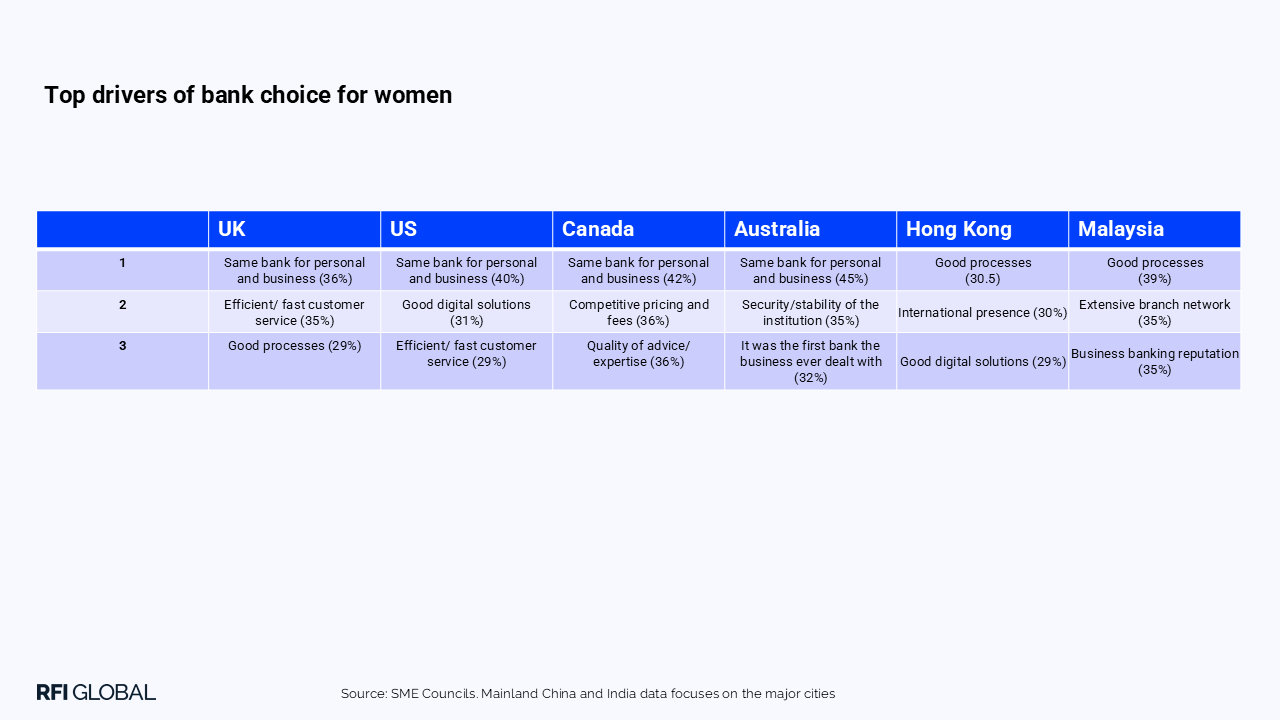 Top drivers of bank choice for women

| | UK | US | Canada | Australia | Hong Kong | Malaysia |
|---|---|---|---|---|---|---|
| 1 | Same bank for personal and business (36%) | Same bank for personal and business (40%) | Same bank for personal and business (42%) | Same bank for personal and business (45%) | Good processes (30.5) | Good processes (39%) |
| 2 | Efficient/ fast customer service (35%) | Good digital solutions (31%) | Competitive pricing and fees (36%) | Security/stability of the institution (35%) | International presence (30%) | Extensive branch network (35%) |
| 3 | Good processes (29%) | Efficient/ fast customer service (29%) | Quality of advice/ expertise (36%) | It was the first bank the business ever dealt with (32%) | Good digital solutions (29%) | Business banking reputation (35%) |

RFI GLOBAL

Source: SME Councils. Mainland China and India data focuses on the major cities